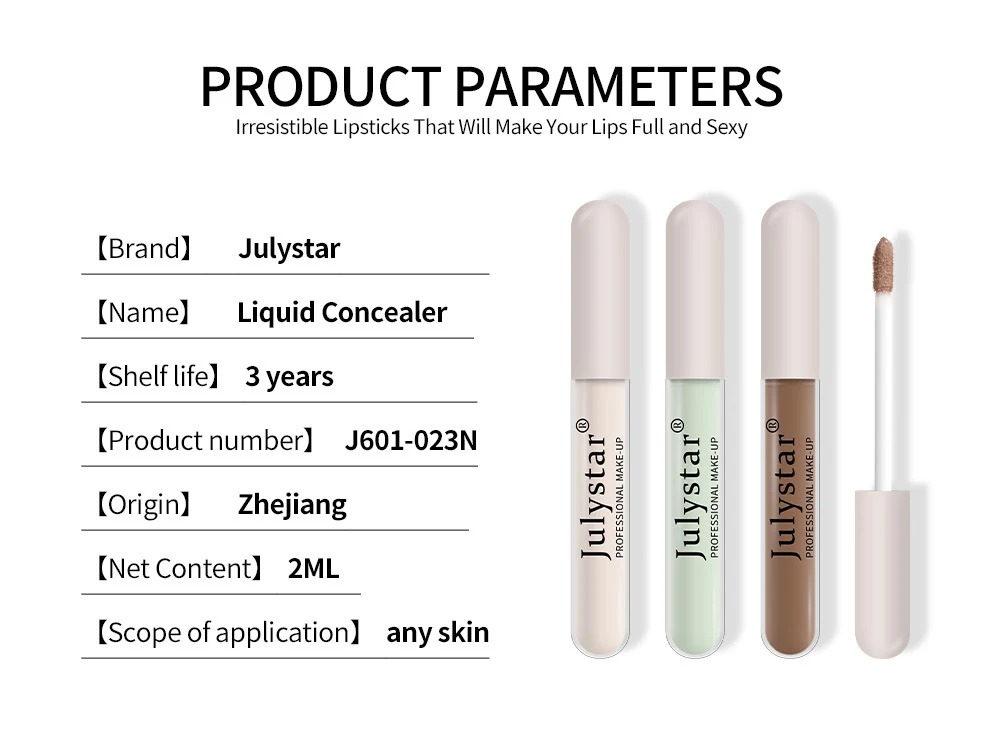 PRODUCT PARAMETERS
Irresistible Lipsticks That Will Make Your Lips Full and Sexy

【Brand】 Julystar
【Name】 Liquid Concealer
【Shelf life】 3 years
【Product number】 J601-023N
【Origin】 Zhejiang
【Net Content】 2ML
【Scope of application】 any skin

Julystar® PROFESSIONAL MAKE-UP
Julystar® PROFESSIONAL MAKE-UP
Julystar® PROFESSIONAL MAKE-UP